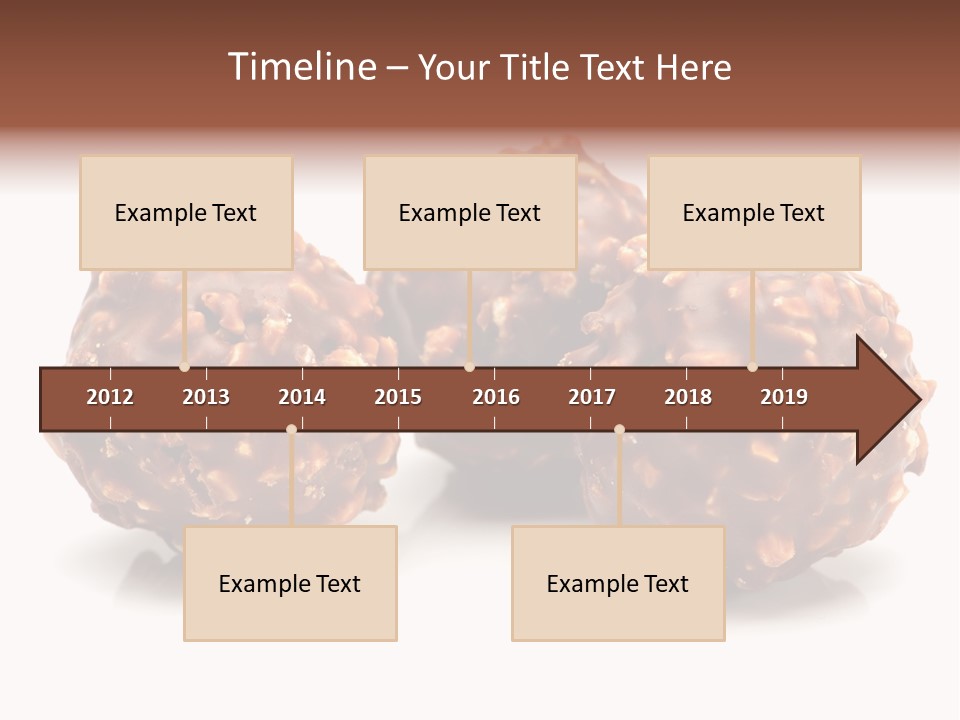 Timeline – Your Title Text Here

Example Text

Example Text

Example Text

2012 2013 2014 2015 2016 2017 2018 2019

Example Text

Example Text